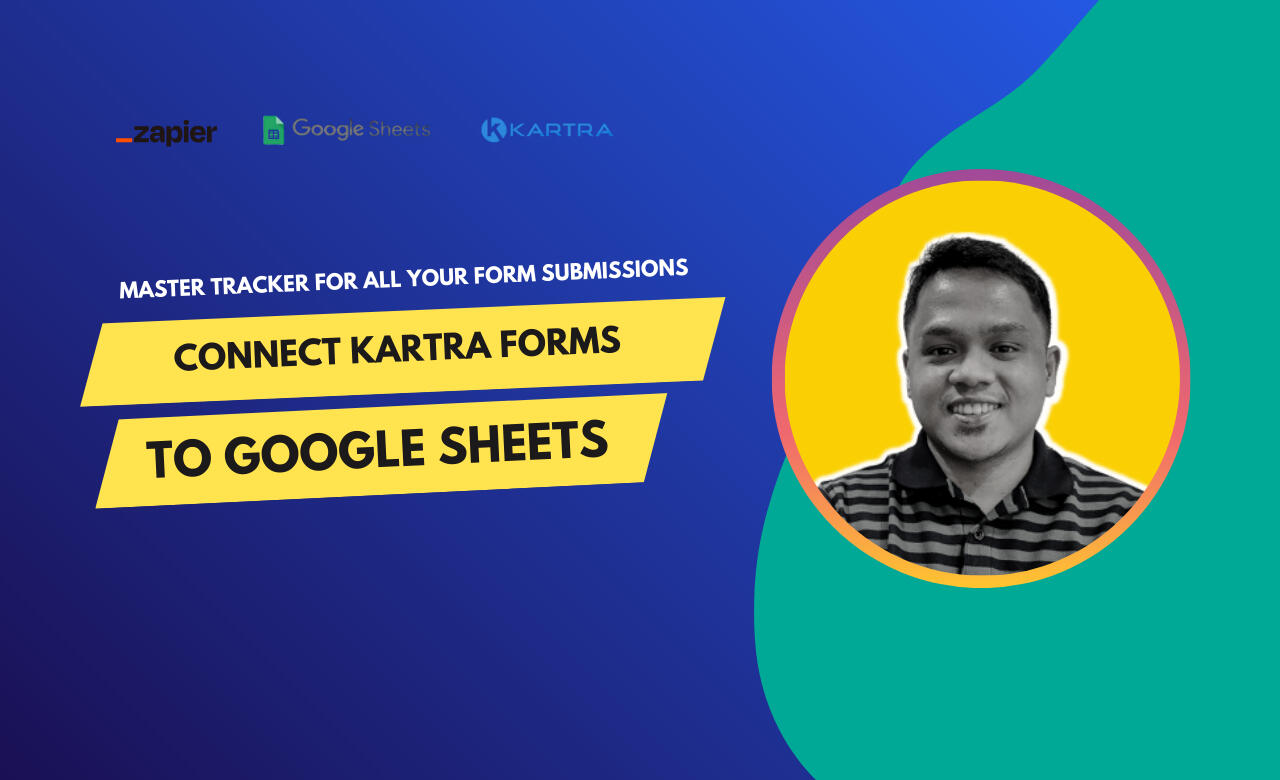 _zapier Google Sheets KARTRA

MASTER TRACKER FOR ALL YOUR FORM SUBMISSIONS

CONNECT KARTRA FORMS

TO GOOGLE SHEETS